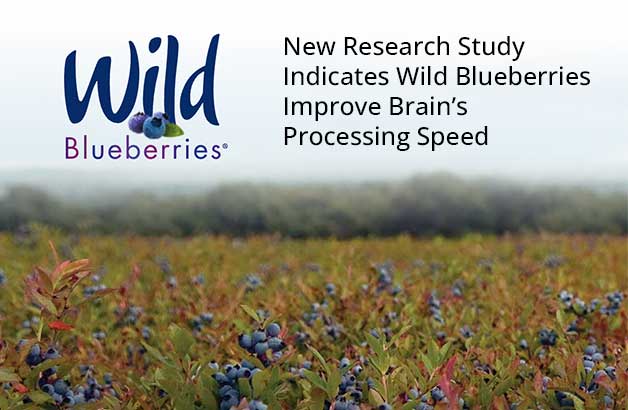 Wild
Blueberries®

New Research Study Indicates Wild Blueberries Improve Brain's Processing Speed